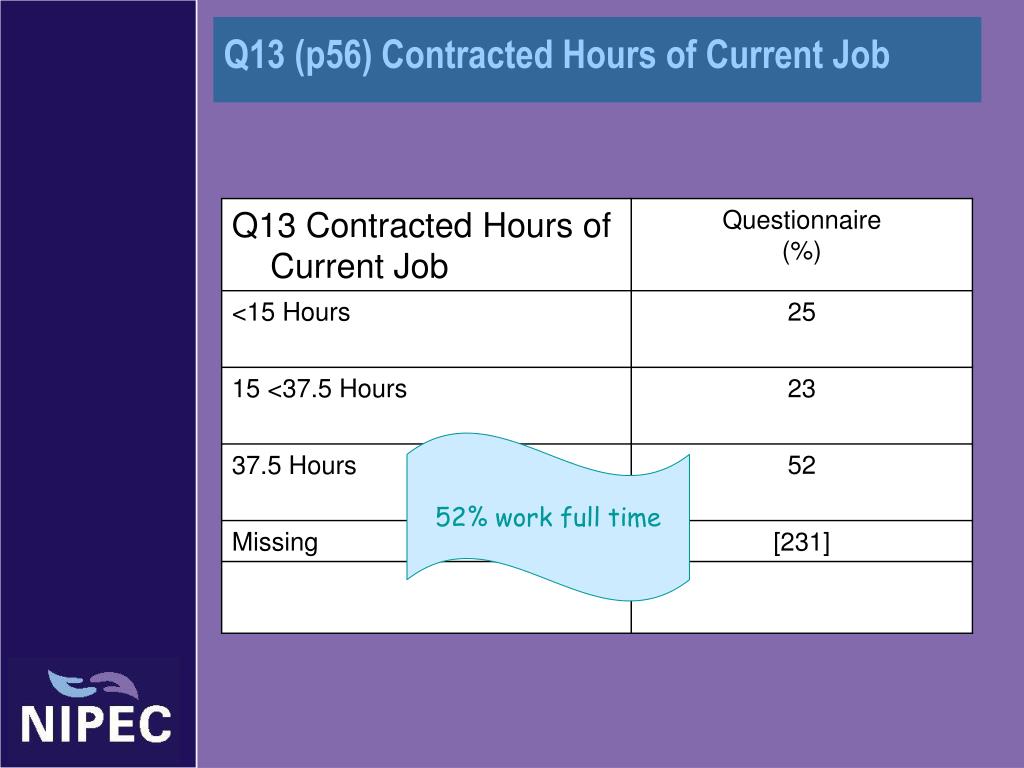 Q13 (p56) Contracted Hours of Current Job

| Q13 Contracted Hours of Current Job | Questionnaire (%) |
|---|---|
| <15 Hours | 25 |
| 15 <37.5 Hours | 23 |
| 37.5 Hours | 52 |
| Missing | [231] |
| | |

52% work full time

NIPEC